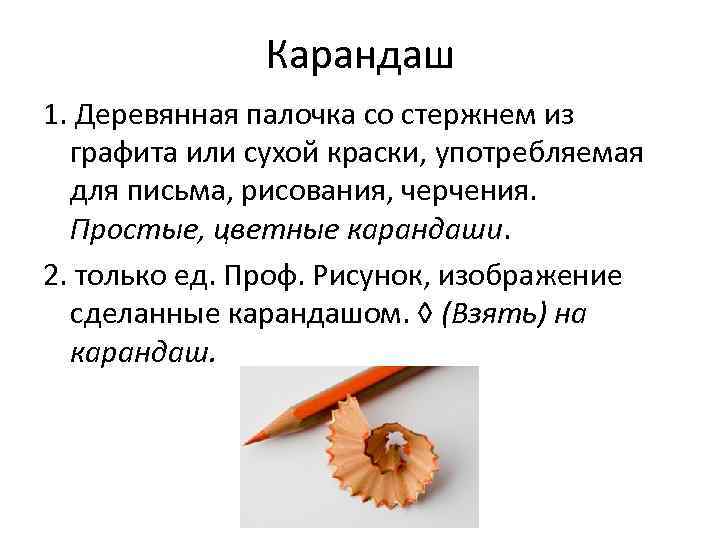 Карандаш

1. Деревянная палочка со стержнем из графита или сухой краски, употребляемая для письма, рисования, черчения. Простые, цветные карандаши.

2. только ед. Проф. Рисунок, изображение сделанные карандашом. ◊ (Взять) на карандаш.